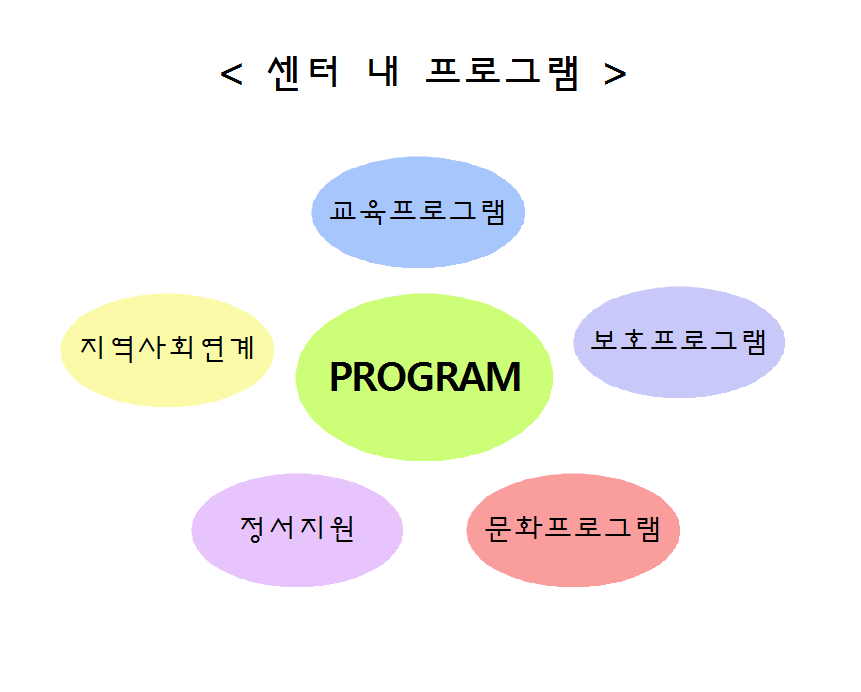 < 센터 내 프로그램 >

교육프로그램

지역사회연계

PROGRAM

보호프로그램

정서지원

문화프로그램